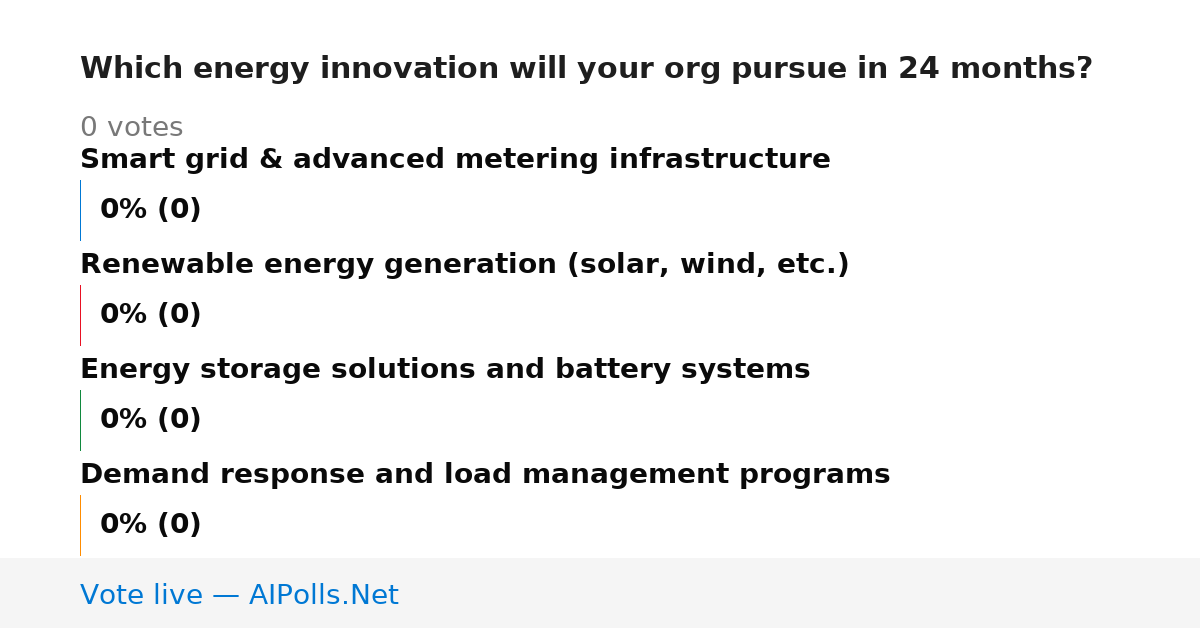 Which energy innovation will your org pursue in 24 months?

0 votes

Smart grid & advanced metering infrastructure

0% (0)

Renewable energy generation (solar, wind, etc.)

0% (0)

Energy storage solutions and battery systems

0% (0)

Demand response and load management programs

0% (0)

Vote live — AIPolls.Net